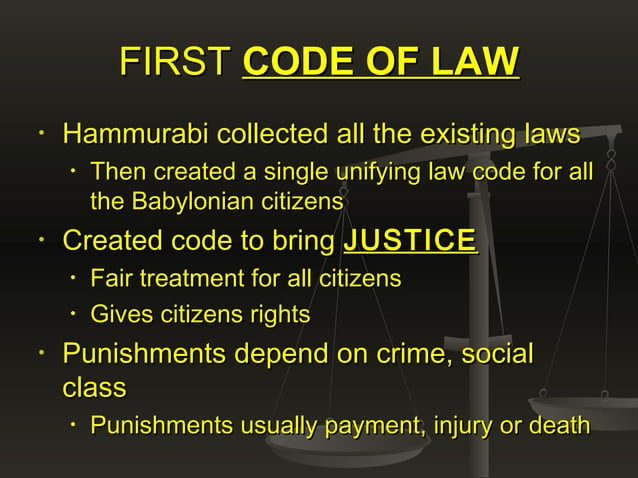 FIRST CODE OF LAW

• Hammurabi collected all the existing laws
  • Then created a single unifying law code for all the Babylonian citizens
• Created code to bring JUSTICE
  • Fair treatment for all citizens
  • Gives citizens rights
• Punishments depend on crime, social class
  • Punishments usually payment, injury or death